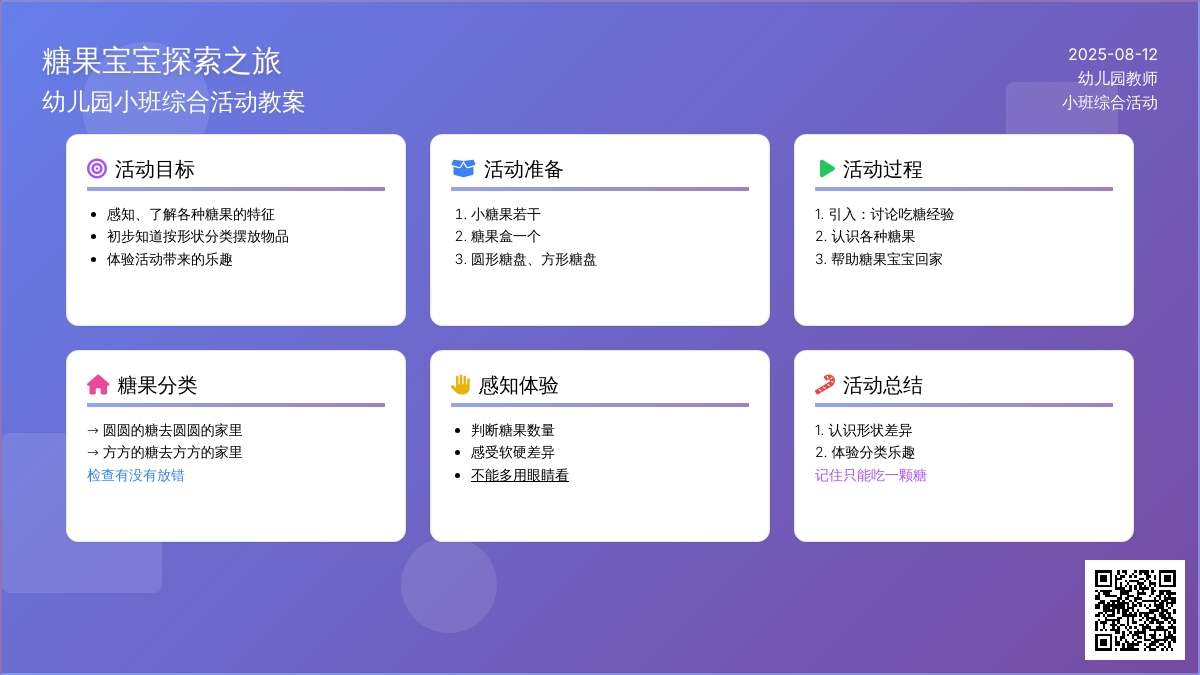 糖果宝宝探索之旅
幼儿园小班综合活动教案

2025-08-12
幼儿园教师
小班综合活动

活动目标

- 感知、了解各种糖果的特征
- 初步知道按形状分类摆放物品
- 体验活动带来的乐趣

活动准备

1. 小糖果若干
2. 糖果盒一个
3. 圆形糖盘、方形糖盘

活动过程

1. 引入：讨论吃糖经验
2. 认识各种糖果
3. 帮助糖果宝宝回家

糖果分类

→ 圆圆的糖去圆圆的家里
→ 方方的糖去方方的家里
检查有没有放错

感知体验

- 判断糖果数量
- 感受软硬差异
- 不能多用眼睛看

活动总结

1. 认识形状差异
2. 体验分类乐趣
记住只能吃一颗糖